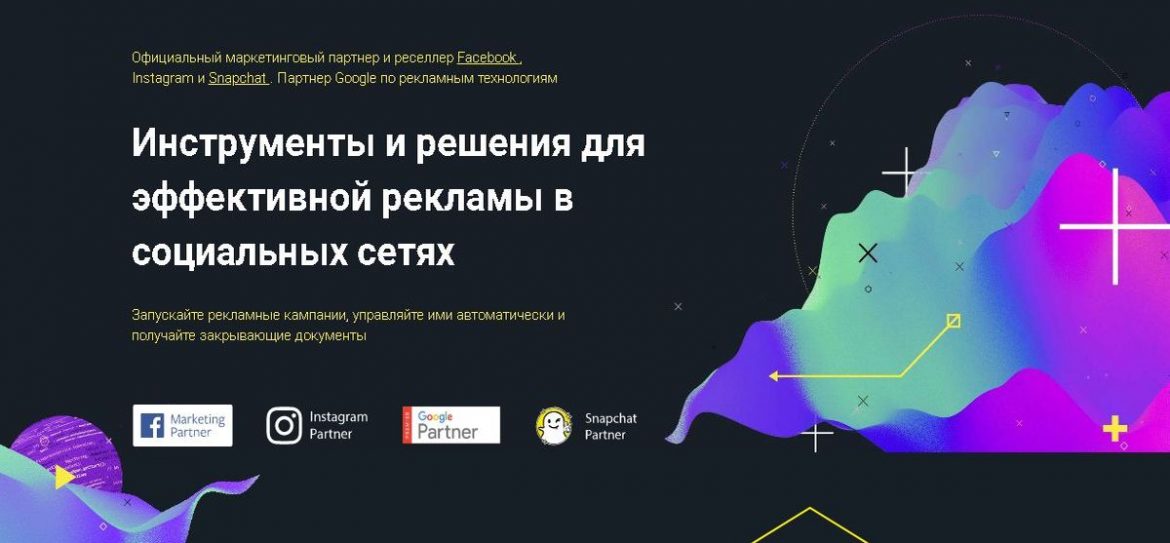 Официальный маркетинговый партнер и реселлер Facebook , Instagram и Snapchat . Партнер Google по рекламным технологиям

Инструменты и решения для эффективной рекламы в социальных сетях

Запускайте рекламные кампании, управляйте ими автоматически и получайте закрывающие документы

Marketing Partner

Instagram Partner

PREMIER Google Partner

Snapchat Partner